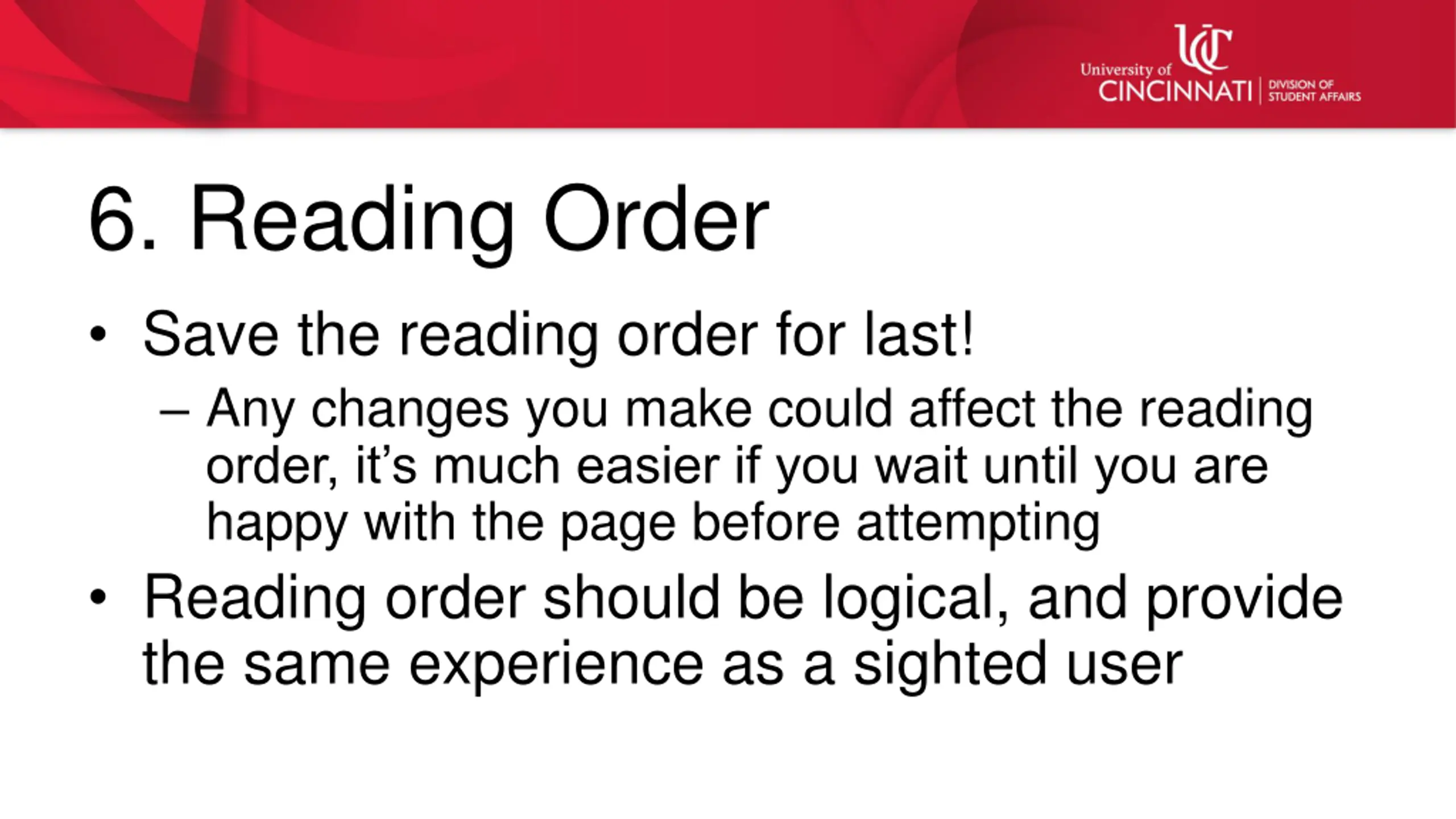 UC University of CINCINNATI | DIVISION OF STUDENT AFFAIRS

6. Reading Order

• Save the reading order for last!
– Any changes you make could affect the reading order, it’s much easier if you wait until you are happy with the page before attempting
• Reading order should be logical, and provide the same experience as a sighted user